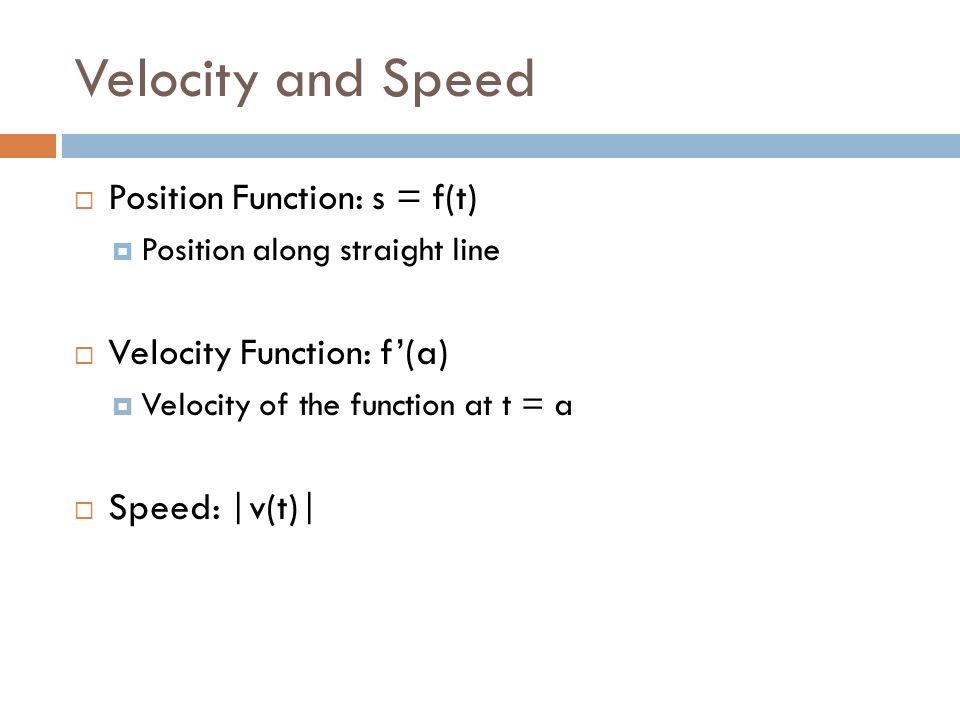 Velocity and Speed

Position Function: $s = f(t)$

Position along straight line

Velocity Function: $f'(a)$

Velocity of the function at $t = a$

Speed: $|v(t)|$